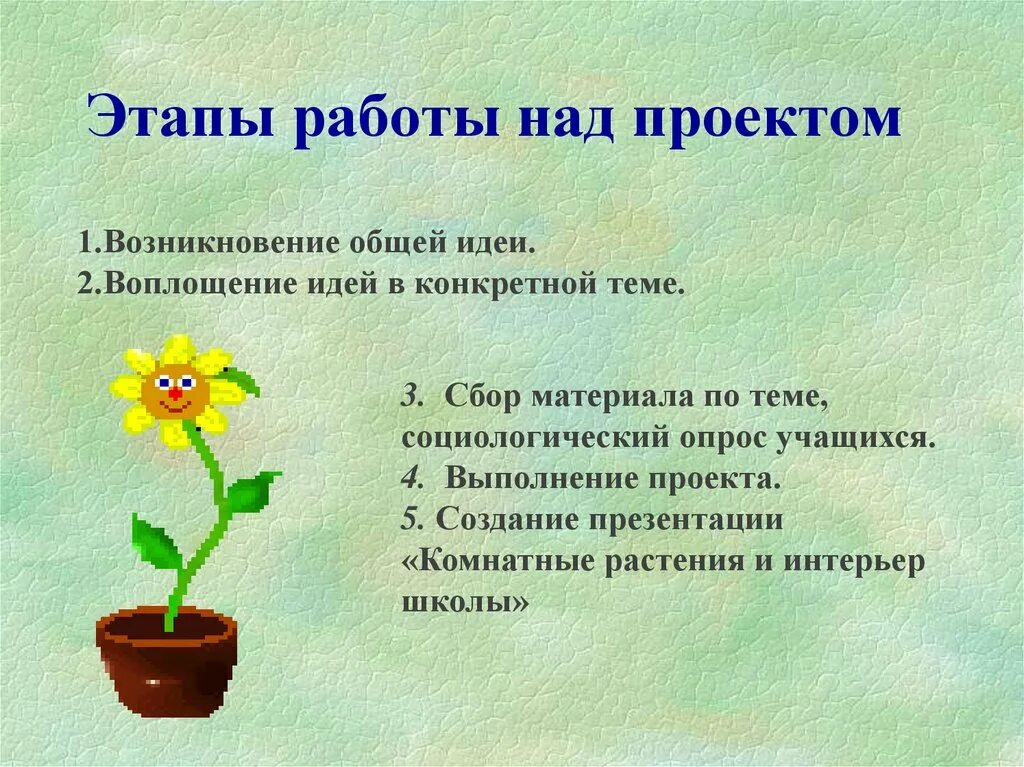 Этапы работы над проектом

1.Возникновение общей идеи.
2.Воплощение идей в конкретной теме.

3. Сбор материала по теме, социологический опрос учащихся.
4. Выполнение проекта.
5. Создание презентации «Комнатные растения и интерьер школы»